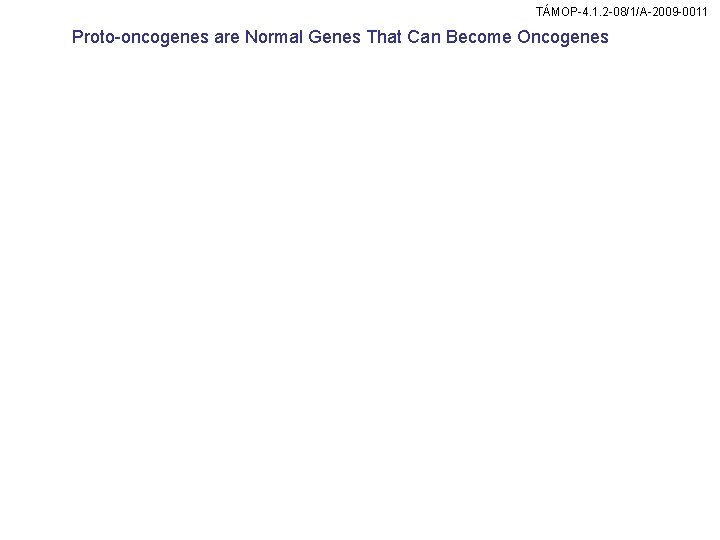 TÁMOP-4.1.2-08/1/A-2009-0011

Proto-oncogenes are Normal Genes That Can Become Oncogenes